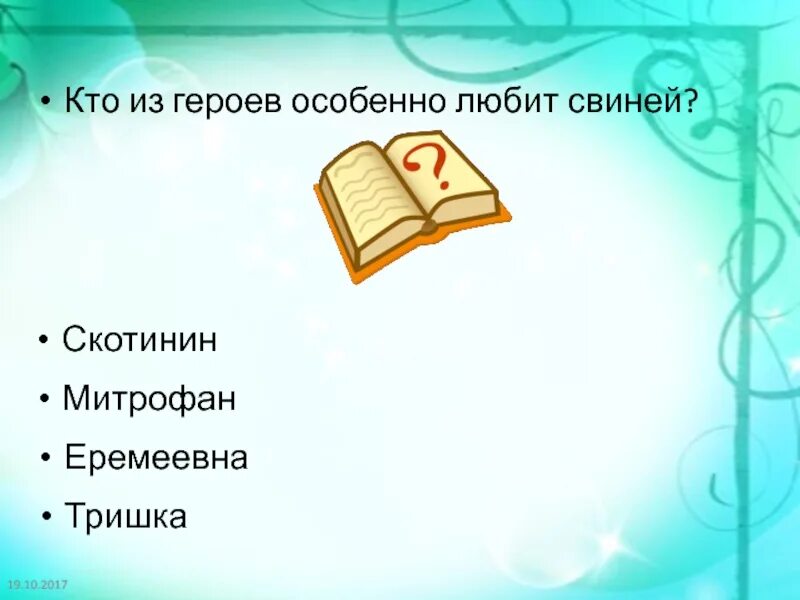 • Кто из героев особенно любит свиней?

?

• Скотинин
• Митрофан
• Еремеевна
• Тришка

19.10.2017